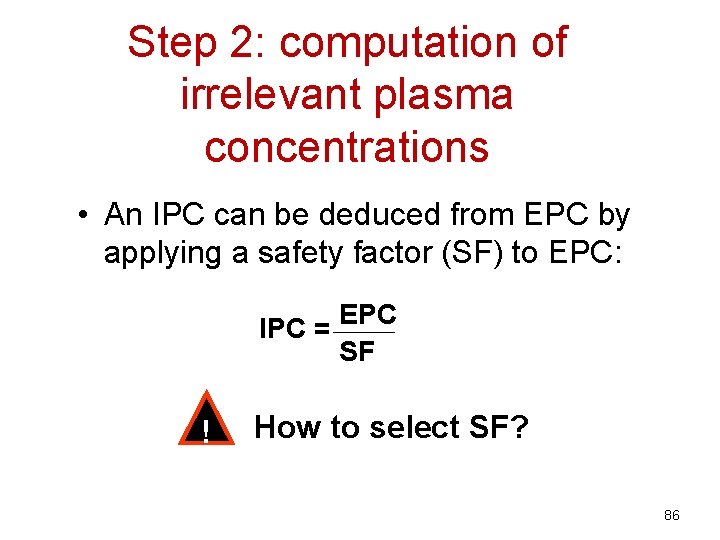 Step 2: computation of irrelevant plasma concentrations

• An IPC can be deduced from EPC by applying a safety factor (SF) to EPC:

$IPC = \frac{EPC}{SF}$

! How to select SF?

86